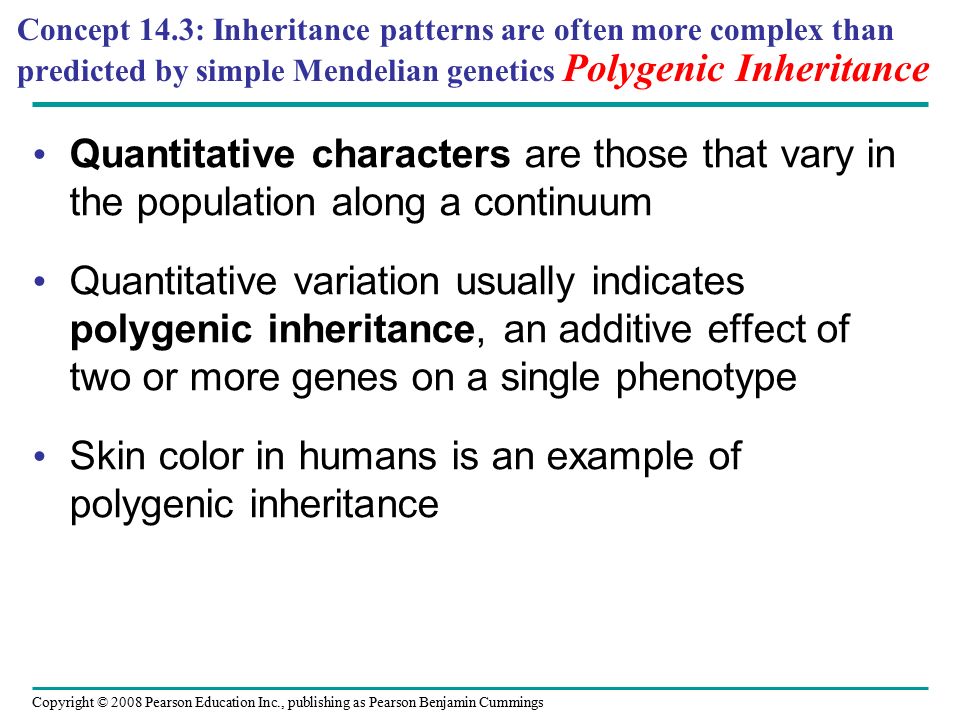 Concept 14.3: Inheritance patterns are often more complex than predicted by simple Mendelian genetics Polygenic Inheritance

• Quantitative characters are those that vary in the population along a continuum

• Quantitative variation usually indicates polygenic inheritance, an additive effect of two or more genes on a single phenotype

• Skin color in humans is an example of polygenic inheritance

Copyright © 2008 Pearson Education Inc., publishing as Pearson Benjamin Cummings